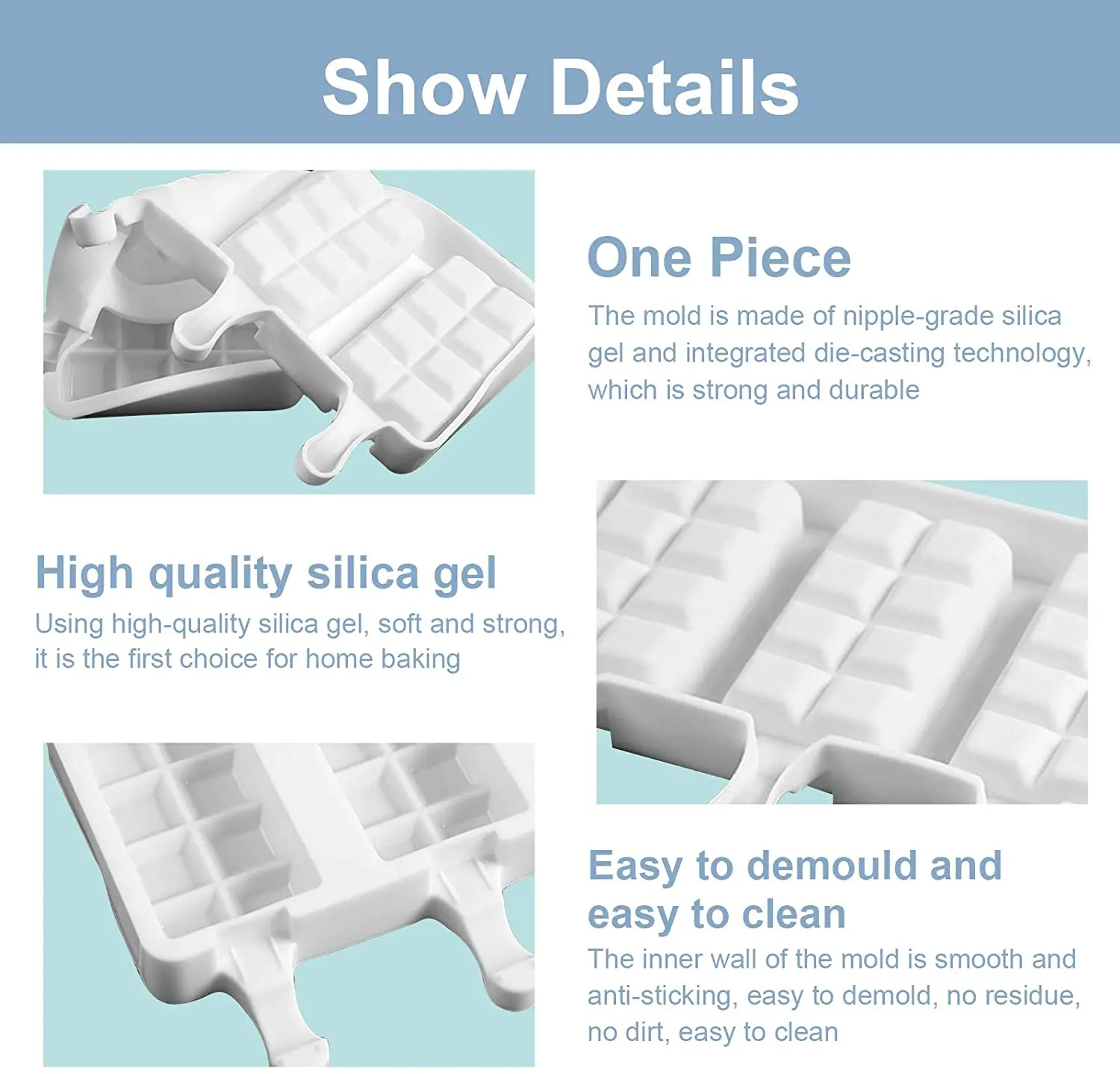 Show Details

One Piece

The mold is made of nipple-grade silica gel and integrated die-casting technology, which is strong and durable

High quality silica gel

Using high-quality silica gel, soft and strong, it is the first choice for home baking

Easy to demould and easy to clean

The inner wall of the mold is smooth and anti-sticking, easy to demold, no residue, no dirt, easy to clean